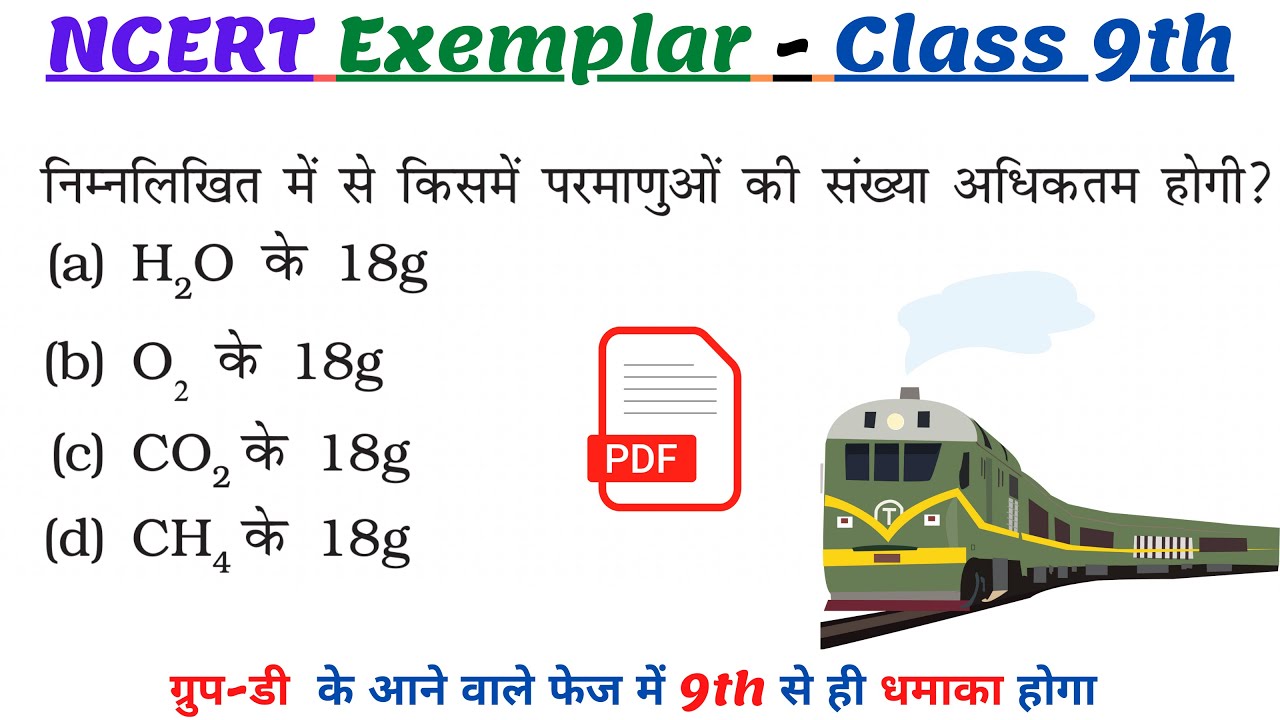 NCERT Exemplar - Class 9th

निम्नलिखित में से किसमें परमाणुओं की संख्या अधिकतम होगी?
(a) $H_2O$ के 18g
(b) $O_2$ के 18g
(c) $CO_2$ के 18g
(d) $CH_4$ के 18g

PDF

T

ग्रुप-डी के आने वाले फेज में 9th से ही धमाका होगा